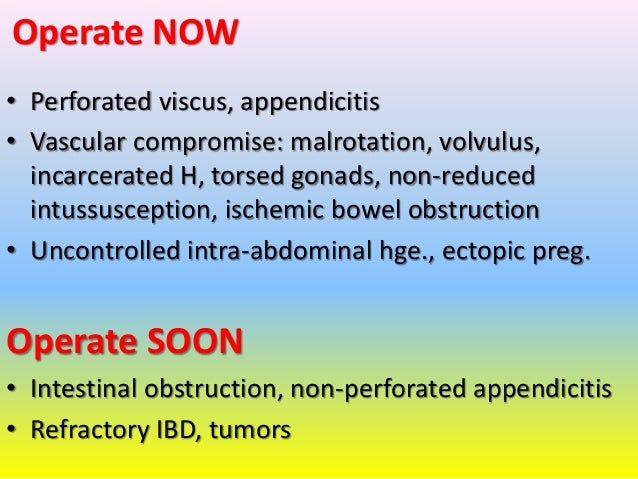 Operate NOW

• Perforated viscus, appendicitis
• Vascular compromise: malrotation, volvulus, incarcerated H, torsed gonads, non-reduced intussusception, ischemic bowel obstruction
• Uncontrolled intra-abdominal hge., ectopic preg.

Operate SOON

• Intestinal obstruction, non-perforated appendicitis
• Refractory IBD, tumors